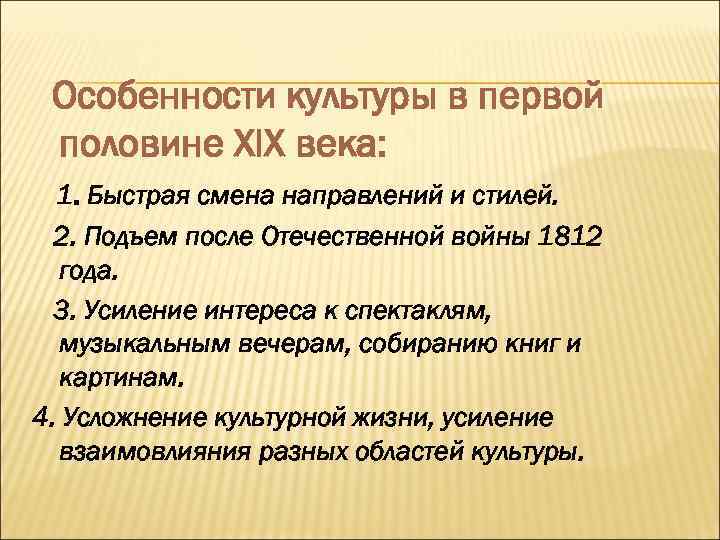 Особенности культуры в первой половине XIX века:

1. Быстрая смена направлений и стилей.

2. Подъем после Отечественной войны 1812 года.

3. Усиление интереса к спектаклям, музыкальным вечерам, собиранию книг и картинам.

4. Усложнение культурной жизни, усиление взаимовлияния разных областей культуры.